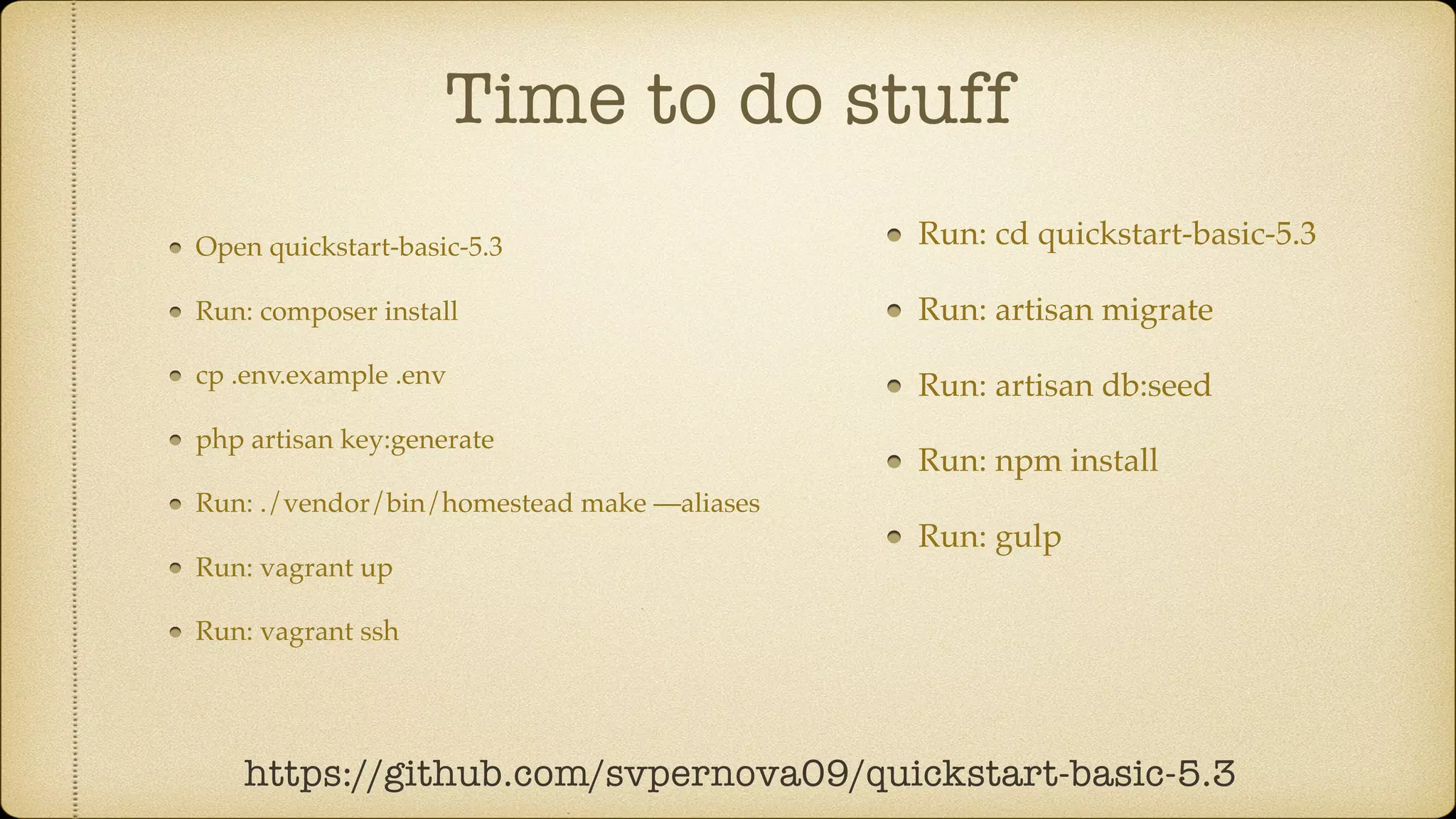 Time to do stuff

- Open quickstart-basic-5.3
- Run: composer install
- cp .env.example .env
- php artisan key:generate
- Run: ./vendor/bin/homestead make —aliases
- Run: vagrant up
- Run: vagrant ssh

- Run: cd quickstart-basic-5.3
- Run: artisan migrate
- Run: artisan db:seed
- Run: npm install
- Run: gulp

https://github.com/svpernova09/quickstart-basic-5.3